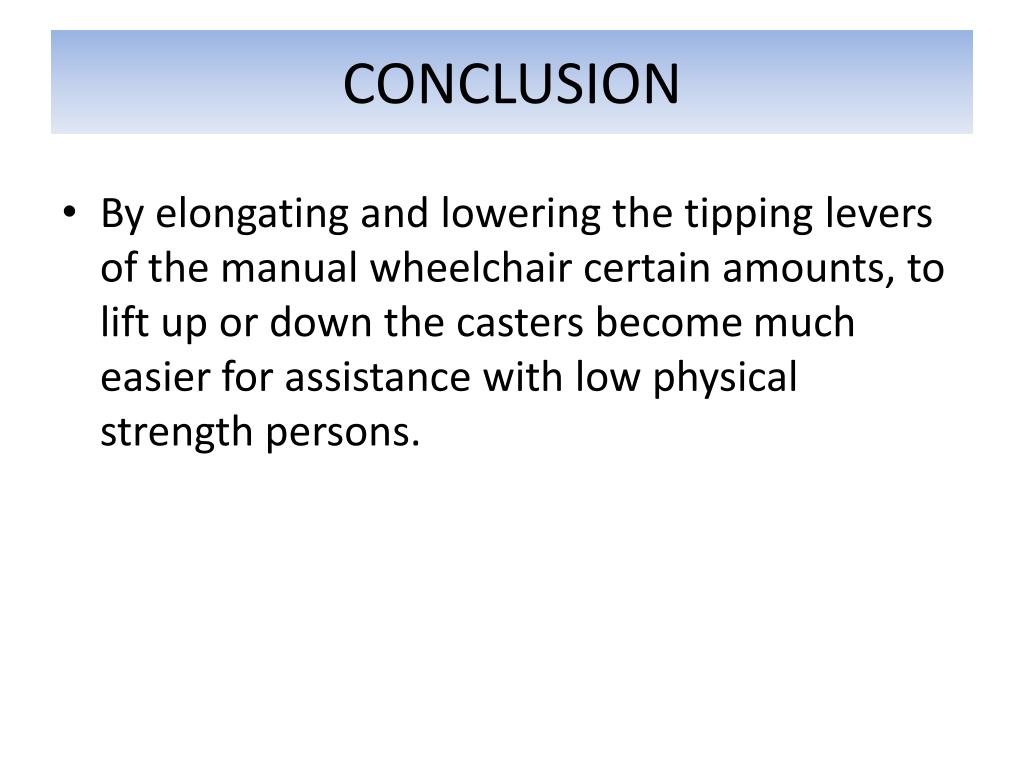 CONCLUSION

• By elongating and lowering the tipping levers of the manual wheelchair certain amounts, to lift up or down the casters become much easier for assistance with low physical strength persons.